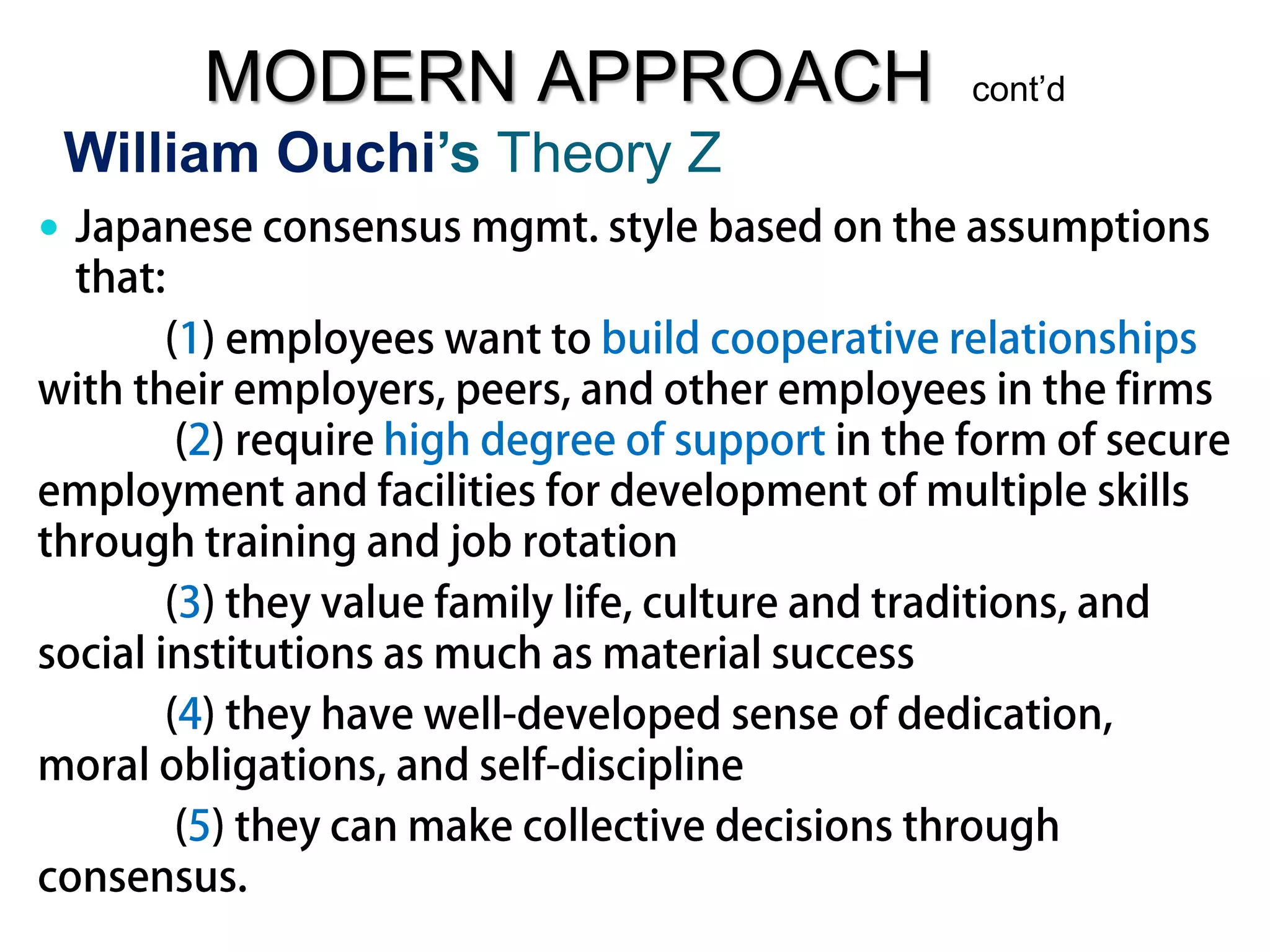 MODERN APPROACH cont'd

William Ouchi's Theory Z

• Japanese consensus mgmt. style based on the assumptions that:

(1) employees want to build cooperative relationships with their employers, peers, and other employees in the firms

(2) require high degree of support in the form of secure employment and facilities for development of multiple skills through training and job rotation

(3) they value family life, culture and traditions, and social institutions as much as material success

(4) they have well-developed sense of dedication, moral obligations, and self-discipline

(5) they can make collective decisions through consensus.